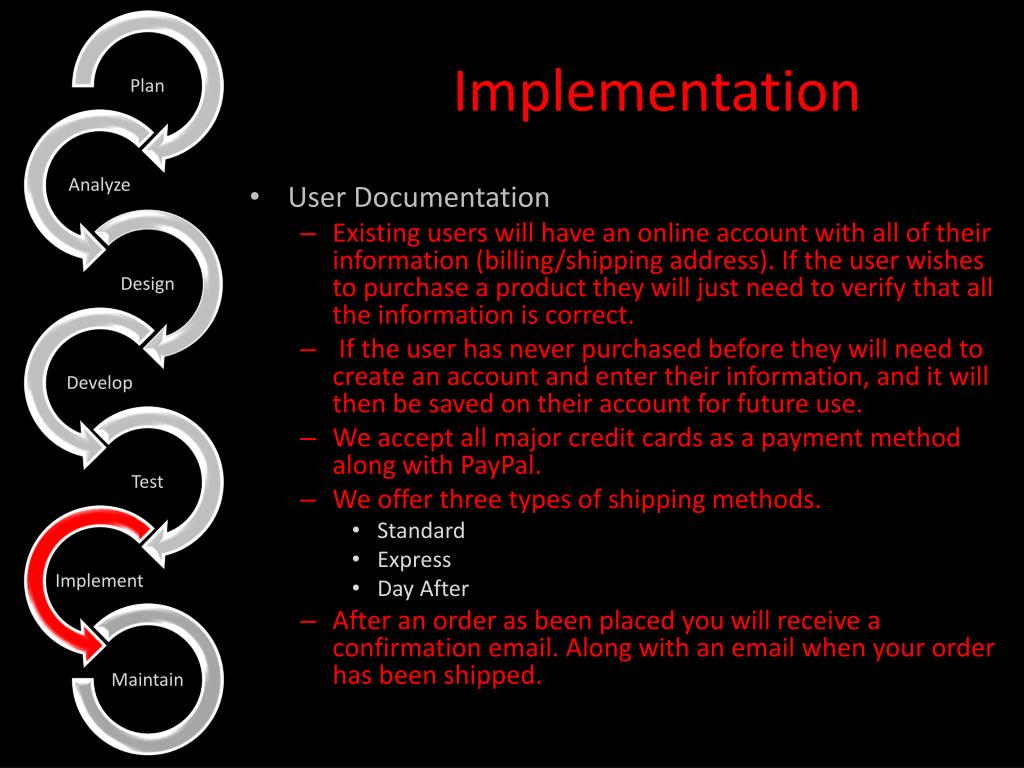 Plan

Analyze

Design

Develop

Test

Implement

Maintain

Implementation

• User Documentation
  – Existing users will have an online account with all of their information (billing/shipping address). If the user wishes to purchase a product they will just need to verify that all the information is correct.
  – If the user has never purchased before they will need to create an account and enter their information, and it will then be saved on their account for future use.
  – We accept all major credit cards as a payment method along with PayPal.
  – We offer three types of shipping methods.
    • Standard
    • Express
    • Day After
  – After an order as been placed you will receive a confirmation email. Along with an email when your order has been shipped.